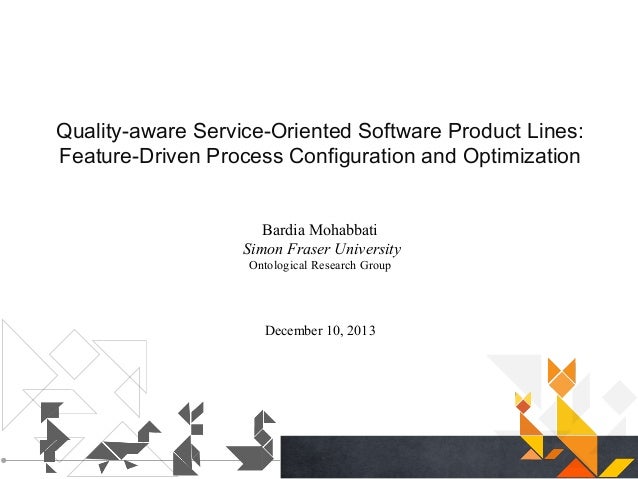 Quality-aware Service-Oriented Software Product Lines: Feature-Driven Process Configuration and Optimization

Bardia Mohabbati
Simon Fraser University
Ontological Research Group

December 10, 2013